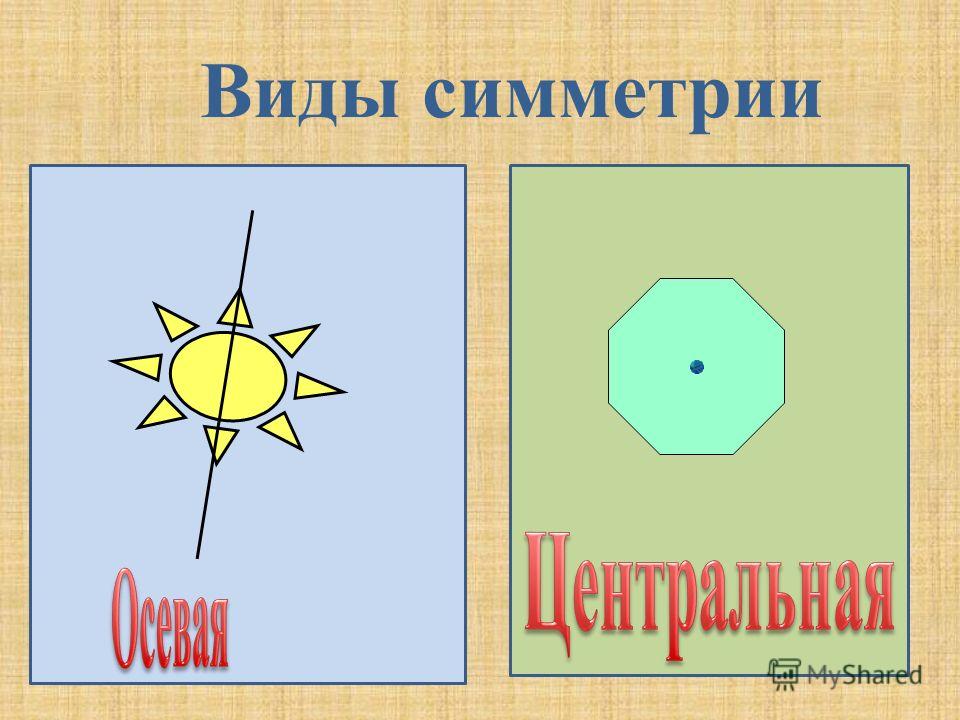 Виды симметрии

Осевая

Центральная

MyShared